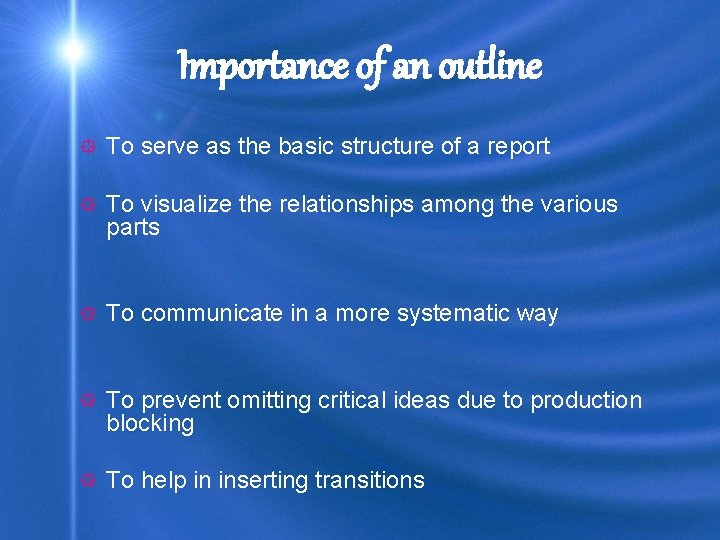 Importance of an outline

To serve as the basic structure of a report

To visualize the relationships among the various parts

To communicate in a more systematic way

To prevent omitting critical ideas due to production blocking

To help in inserting transitions